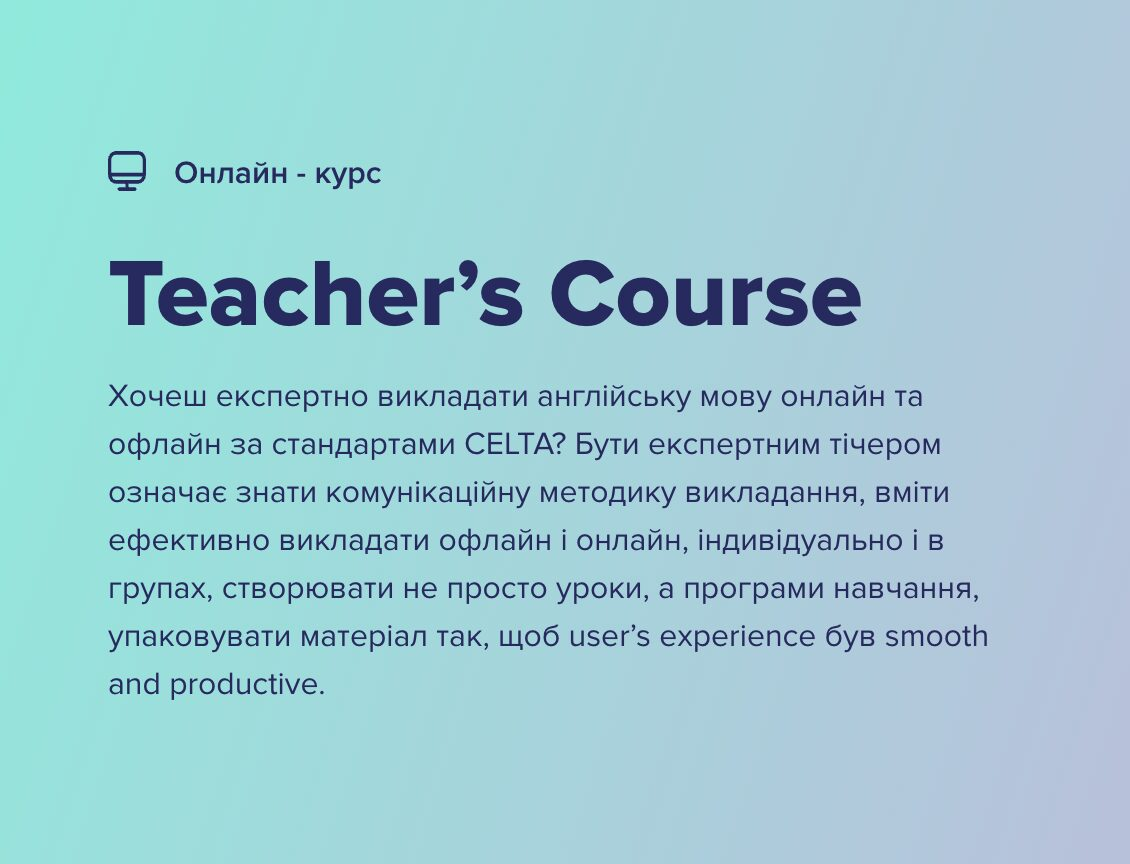 Онлайн - курс

Teacher’s Course

Хочеш експертно викладати англійську мову онлайн та офлайн за стандартами CELTA? Бути експертним тічером означає знати комунікаційну методику викладання, вміти ефективно викладати офлайн і онлайн, індивідуально і в групах, створювати не просто уроки, а програми навчання, упаковувати матеріал так, щоб user’s experience був smooth and productive.